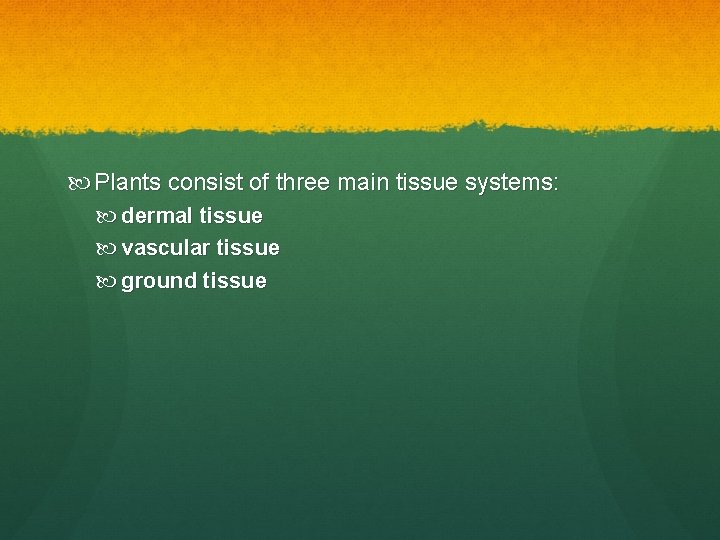 Plants consist of three main tissue systems:
dermal tissue
vascular tissue
ground tissue